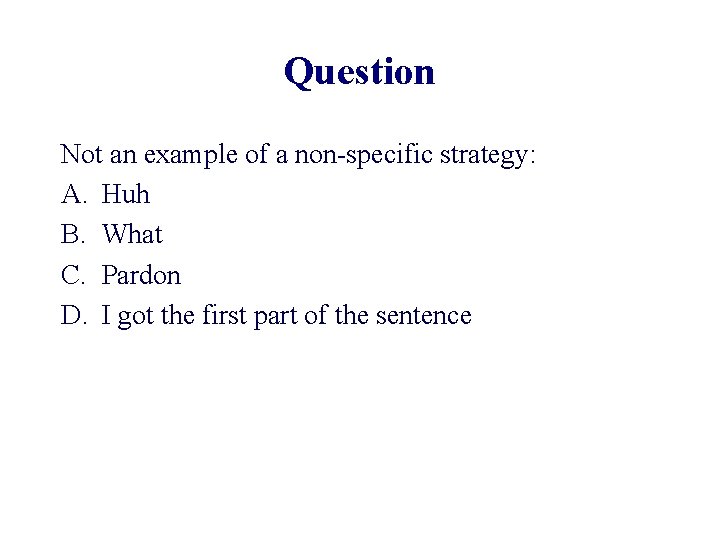 Question

Not an example of a non-specific strategy:

A. Huh

B. What

C. Pardon

D. I got the first part of the sentence